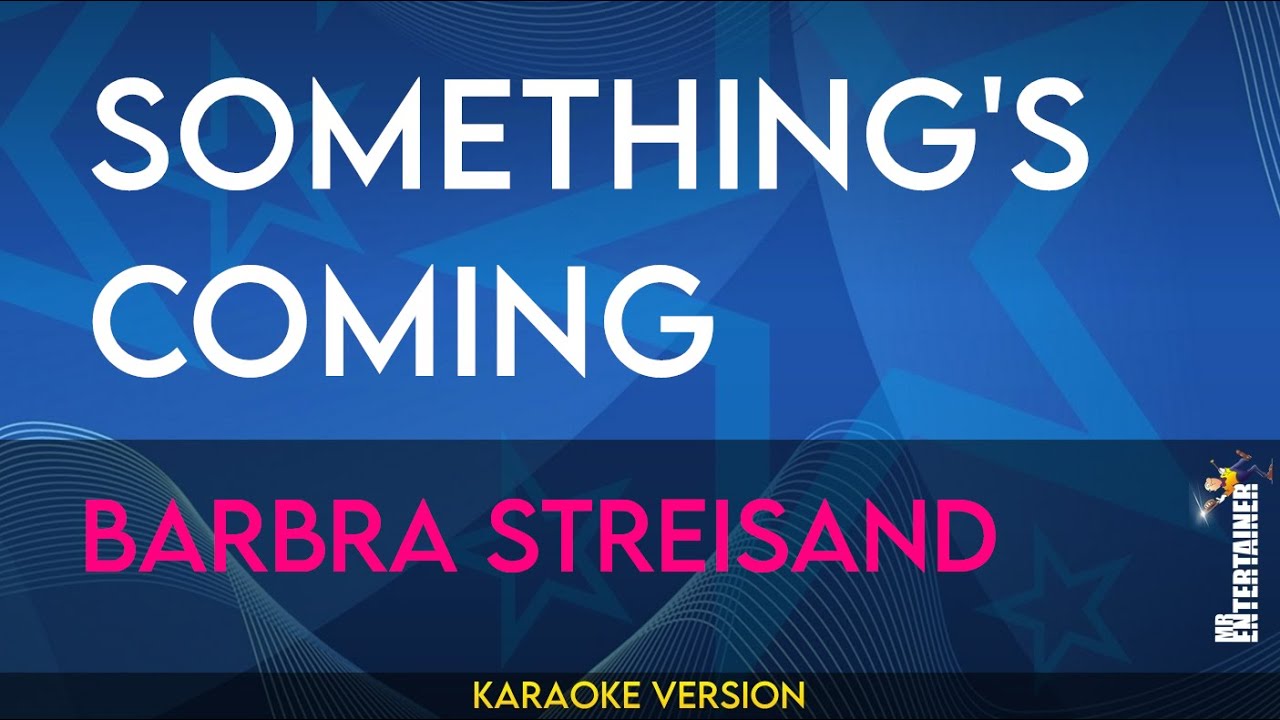 SOMETHING'S COMING

BARBRA STREISAND

MR ENTERTAINER

KARAOKE VERSION